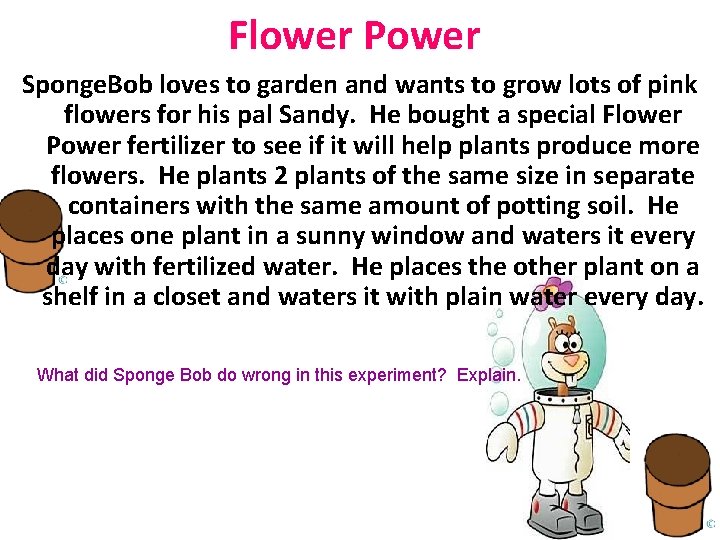 Flower Power

SpongeBob loves to garden and wants to grow lots of pink flowers for his pal Sandy. He bought a special Flower Power fertilizer to see if it will help plants produce more flowers. He plants 2 plants of the same size in separate containers with the same amount of potting soil. He places one plant in a sunny window and waters it every day with fertilized water. He places the other plant on a shelf in a closet and waters it with plain water every day.

What did Sponge Bob do wrong in this experiment? Explain.